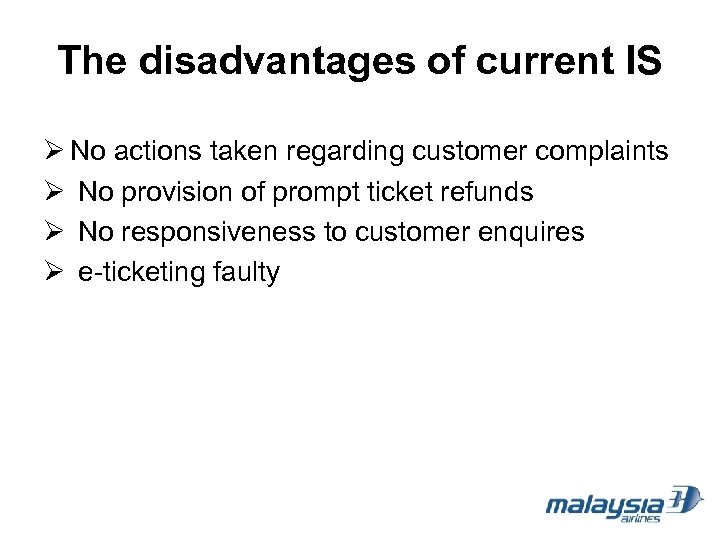 The disadvantages of current IS

➢ No actions taken regarding customer complaints
➢ No provision of prompt ticket refunds
➢ No responsiveness to customer enquires
➢ e-ticketing faulty

malaysia airlines